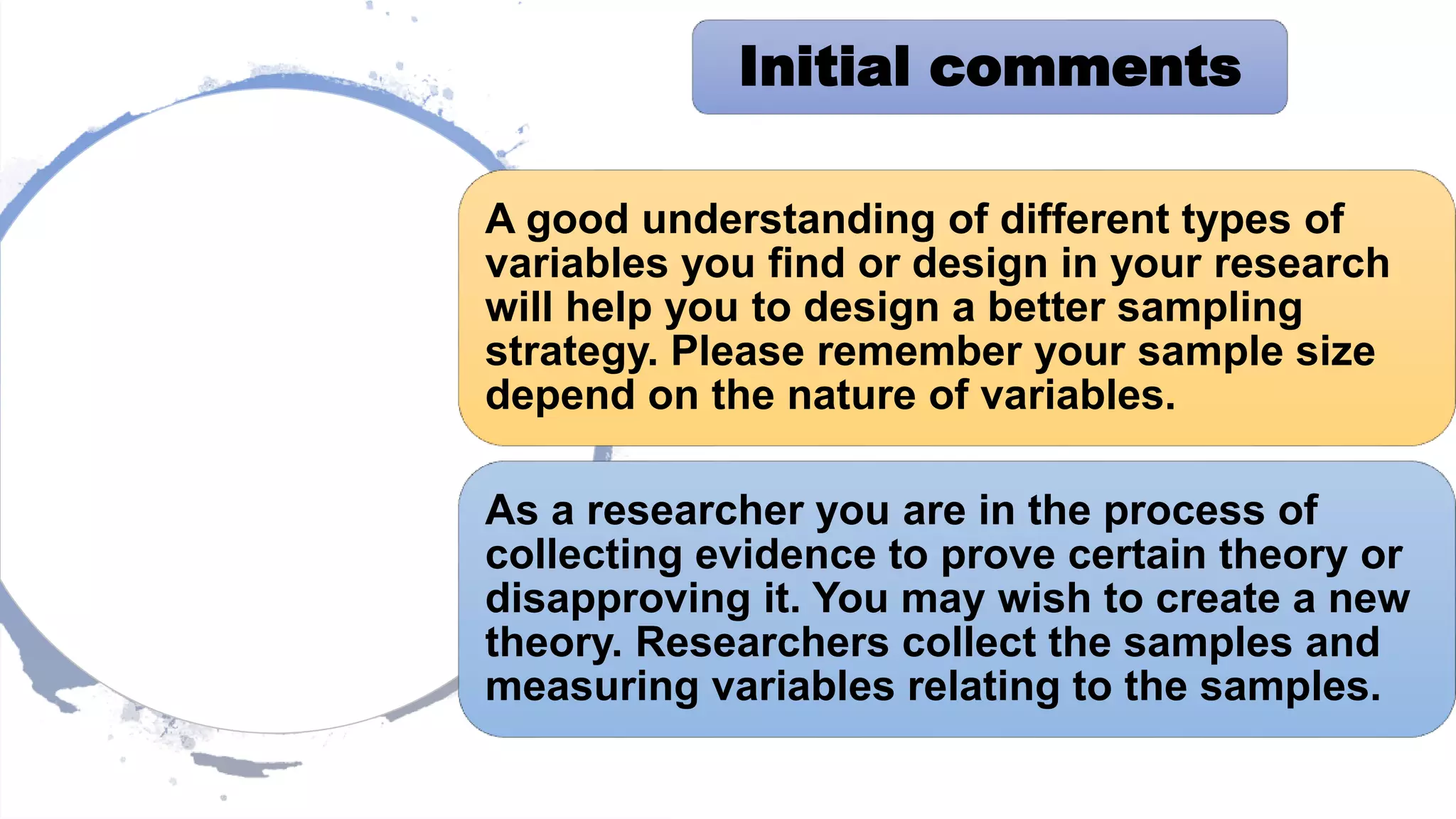 Initial comments

A good understanding of different types of variables you find or design in your research will help you to design a better sampling strategy. Please remember your sample size depend on the nature of variables.

As a researcher you are in the process of collecting evidence to prove certain theory or disapproving it. You may wish to create a new theory. Researchers collect the samples and measuring variables relating to the samples.